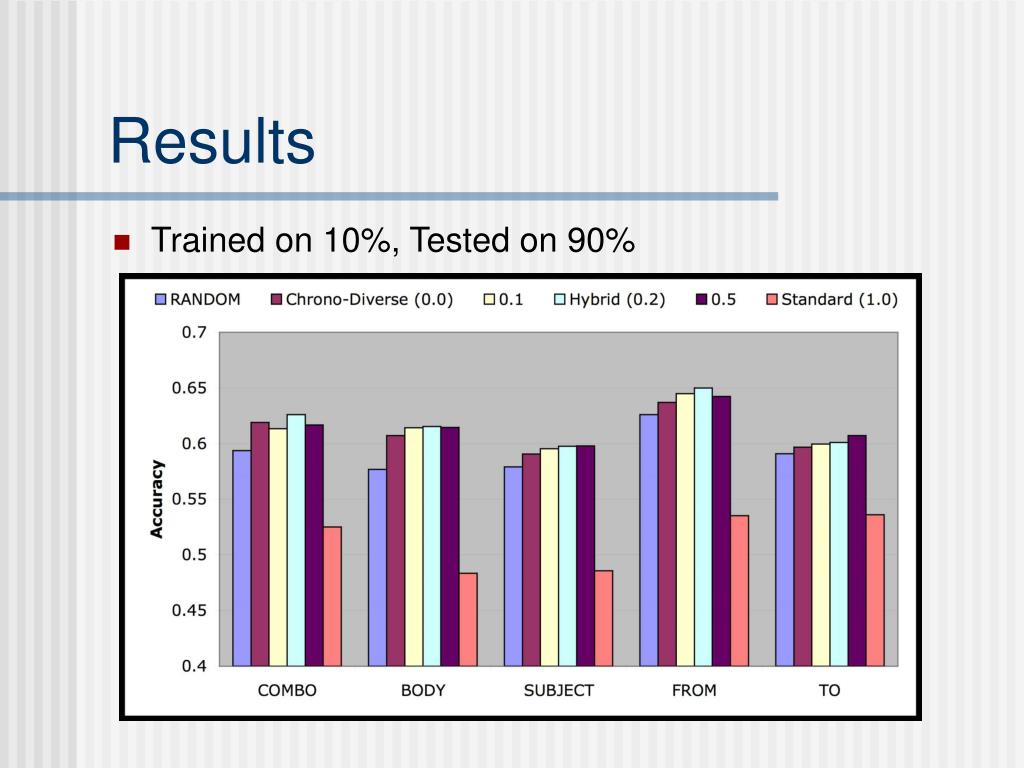 Results

Trained on 10%, Tested on 90%

RANDOM
Chrono-Diverse (0.0)
0.1
Hybrid (0.2)
0.5
Standard (1.0)

Accuracy

0.7
0.65
0.6
0.55
0.5
0.45
0.4

COMBO
BODY
SUBJECT
FROM
TO